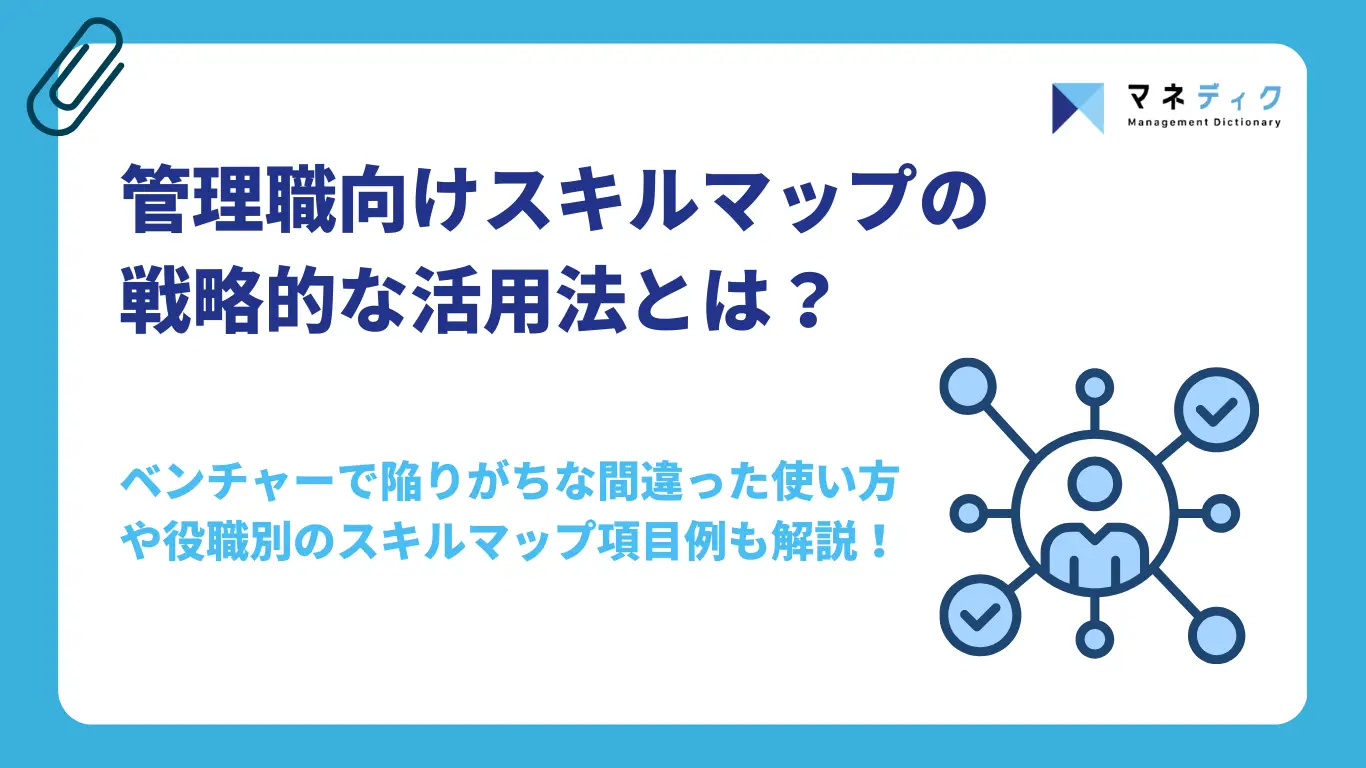 マネディク
Management Dictionary

管理職向けスキルマップの戦略的な活用法とは？

ベンチャーで陥りがちな間違った使い方や役職別のスキルマップ項目例も解説！